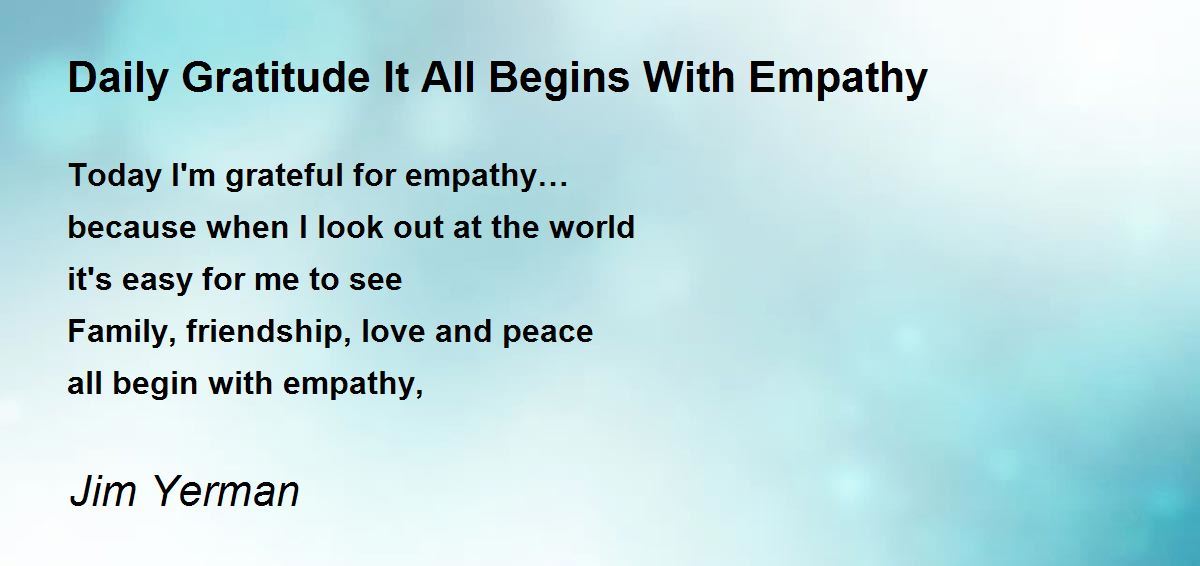 Daily Gratitude It All Begins With Empathy

Today I'm grateful for empathy…
because when I look out at the world
it's easy for me to see
Family, friendship, love and peace
all begin with empathy,

Jim Yerman